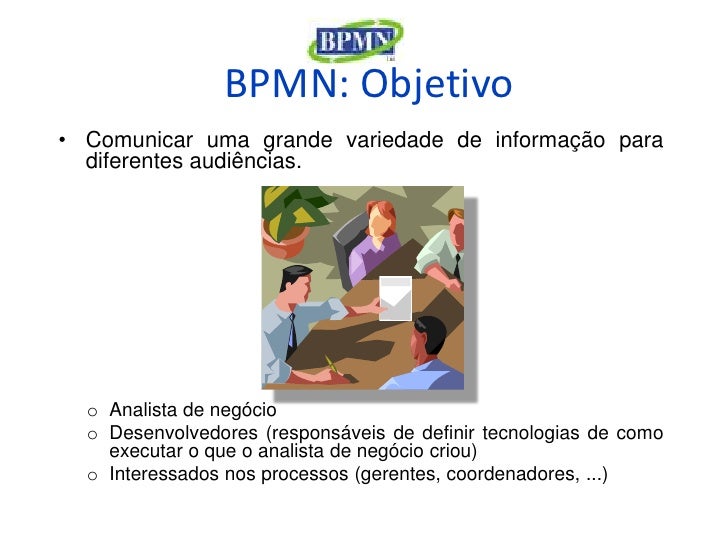 BPMN

BPMN: Objetivo

• Comunicar uma grande variedade de informação para diferentes audiências.

o Analista de negócio
o Desenvolvedores (responsáveis de definir tecnologias de como executar o que o analista de negócio criou)
o Interessados nos processos (gerentes, coordenadores, ...)